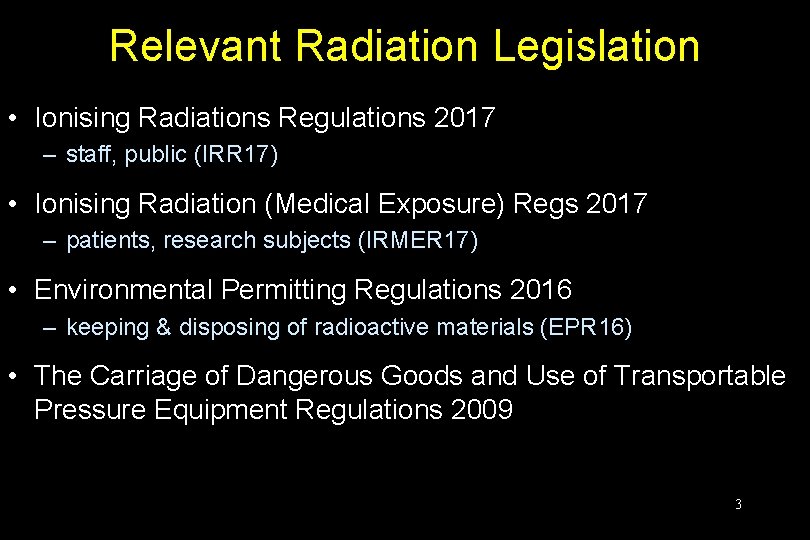 Relevant Radiation Legislation

• Ionising Radiations Regulations 2017
– staff, public (IRR17)

• Ionising Radiation (Medical Exposure) Regs 2017
– patients, research subjects (IRMER17)

• Environmental Permitting Regulations 2016
– keeping & disposing of radioactive materials (EPR16)

• The Carriage of Dangerous Goods and Use of Transportable Pressure Equipment Regulations 2009

3